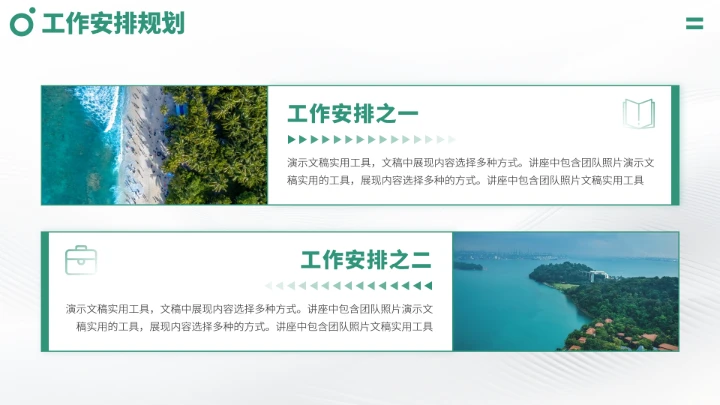 工作安排规划

工作安排之一

演示文稿实用工具，文稿中展现内容选择多种方式。讲座中包含团队照片演示文稿实用的工具，展现内容选择多种的方式。讲座中包含团队照片文稿实用工具

工作安排之二

演示文稿实用工具，文稿中展现内容选择多种方式。讲座中包含团队照片演示文稿实用的工具，展现内容选择多种的方式。讲座中包含团队照片文稿实用工具